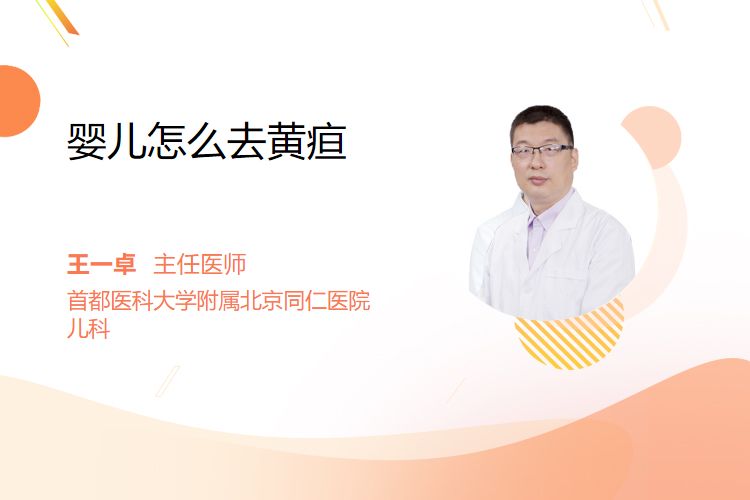 婴儿怎么去黄疸

王一卓 主任医师
首都医科大学附属北京同仁医院
儿科